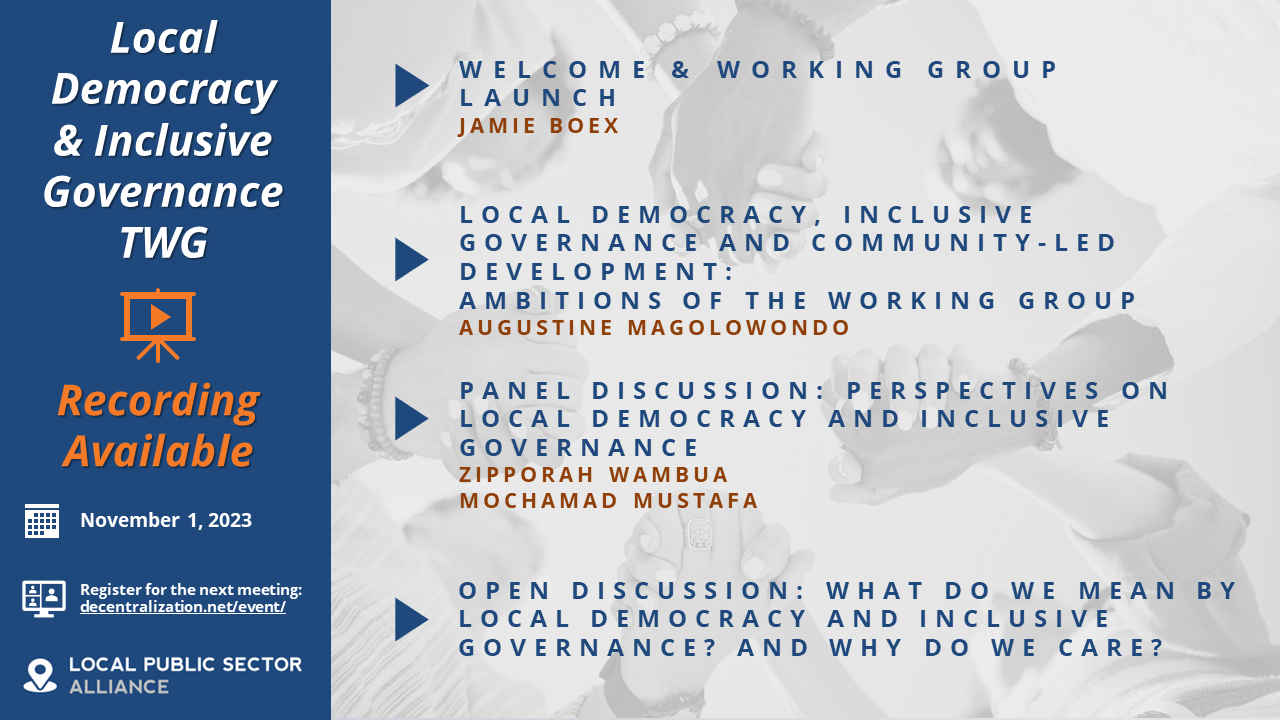 Local Democracy & Inclusive Governance TWG

Recording Available

November 1, 2023

Register for the next meeting: decentralization.net/event/

LOCAL PUBLIC SECTOR ALLIANCE

WELCOME & WORKING GROUP LAUNCH
JAMIE BOEX

LOCAL DEMOCRACY, INCLUSIVE GOVERNANCE AND COMMUNITY-LED DEVELOPMENT:
AMBITIONS OF THE WORKING GROUP
AUGUSTINE MAGOLOWONDO

PANEL DISCUSSION: PERSPECTIVES ON LOCAL DEMOCRACY AND INCLUSIVE GOVERNANCE
ZIPPORAH WAMBUA
MOCHAMAD MUSTAFA

OPEN DISCUSSION: WHAT DO WE MEAN BY LOCAL DEMOCRACY AND INCLUSIVE GOVERNANCE? AND WHY DO WE CARE?